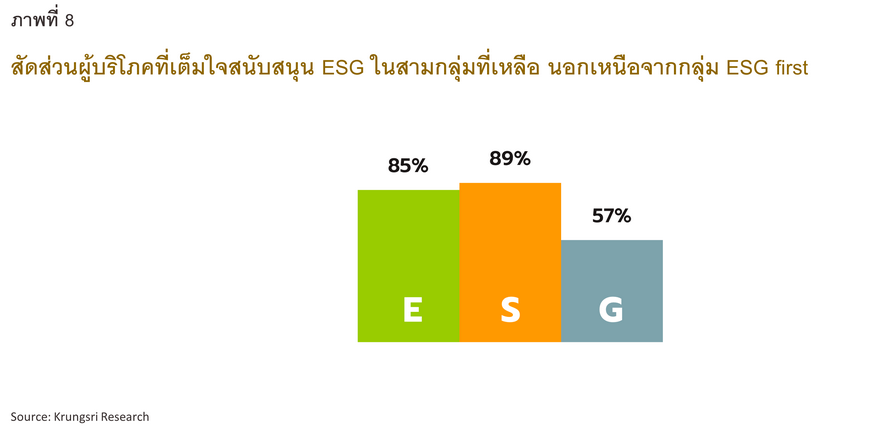 ภาพที่ 8

สัดส่วนผู้บริโภคที่เต็มใจสนับสนุน ESG ในสามกลุ่มที่เหลือ นอกเหนือจากกลุ่ม ESG first

85%
89%
57%

E
S
G

Source: Krungsri Research